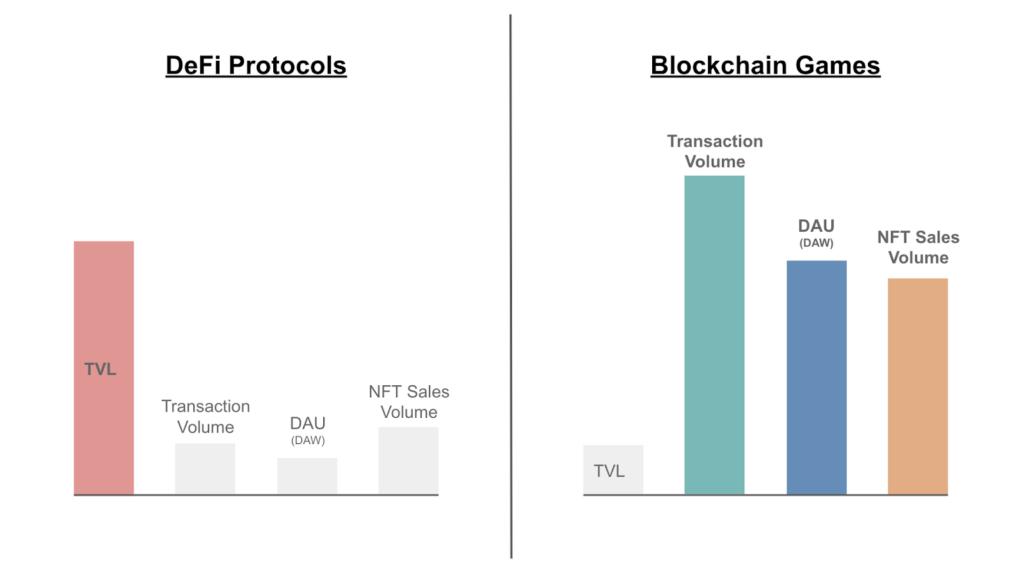 DeFi Protocols

TVL

Transaction Volume

DAU
(DAW)

NFT Sales Volume

Blockchain Games

TVL

Transaction Volume

DAU
(DAW)

NFT Sales Volume